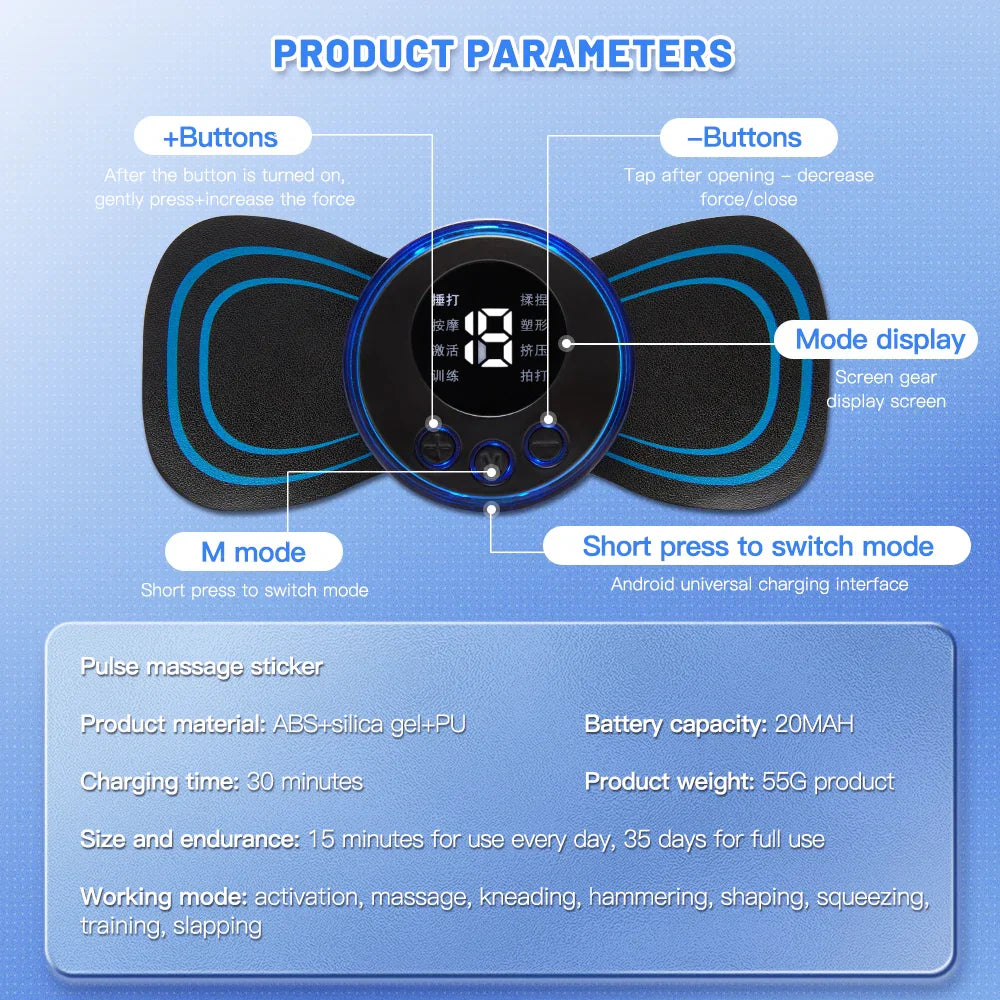 PRODUCT PARAMETERS

+Buttons
After the button is turned on, gently press+increase the force

–Buttons
Tap after opening – decrease force/close

捶打
按摩
激活
训练
18
揉捏
塑形
挤压
拍打

Mode display
Screen gear display screen

M mode
Short press to switch mode

Short press to switch mode
Android universal charging interface

Pulse massage sticker

Product material: ABS+silica gel+PU

Battery capacity: 20MAH

Charging time: 30 minutes

Product weight: 55G product

Size and endurance: 15 minutes for use every day, 35 days for full use

Working mode: activation, massage, kneading, hammering, shaping, squeezing, training, slapping